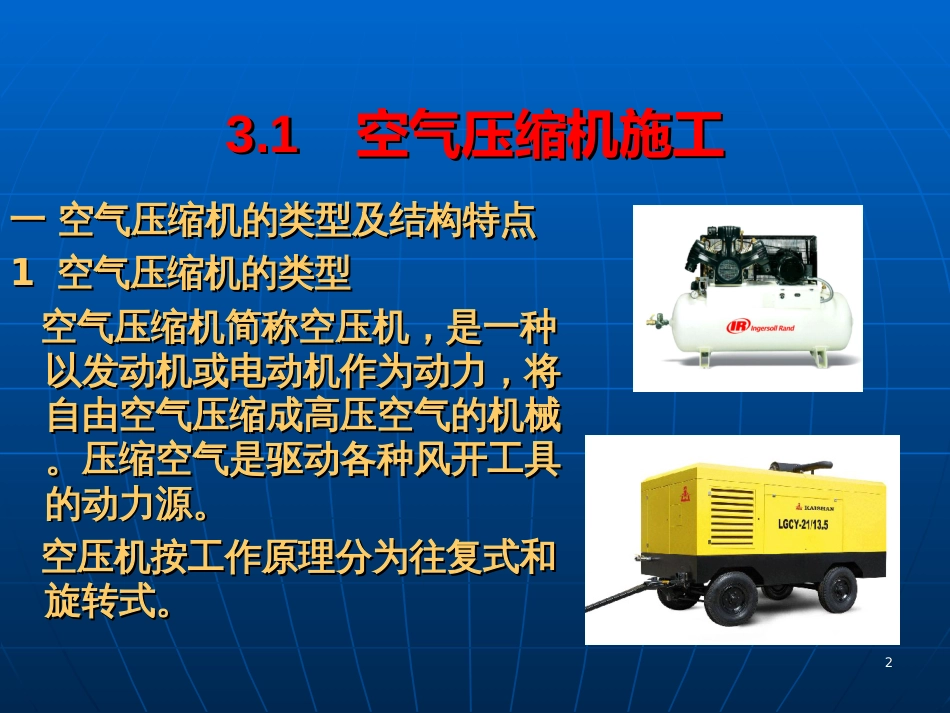 3.1　空气压缩机施工

一 空气压缩机的类型及结构特点

1 空气压缩机的类型

空气压缩机简称空压机，是一种以发动机或电动机作为动力，将自由空气压缩成高压空气的机械。压缩空气是驱动各种风开工具的动力源。

空压机按工作原理分为往复式和旋转式。

IR Ingersoll Rand

KAISHAN

LGCY-21/13.5

2